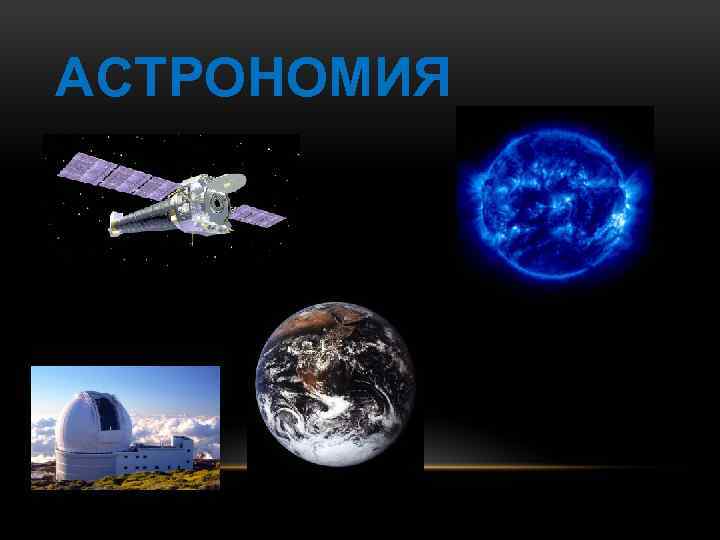 АСТРОНОМИЯ